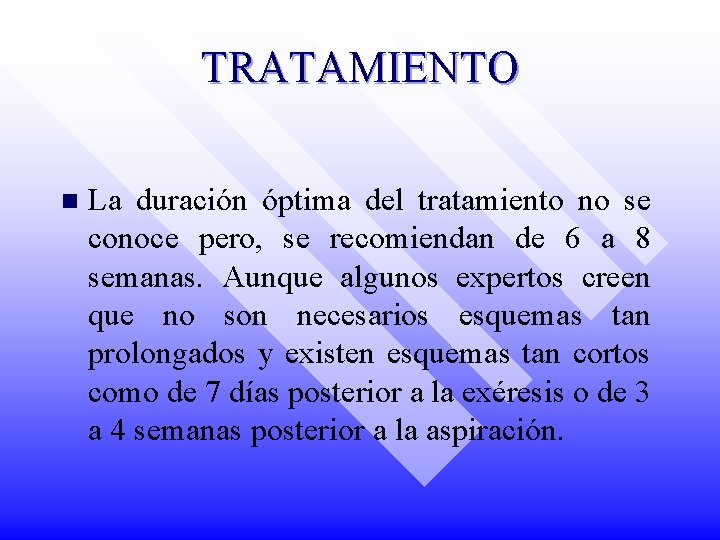 TRATAMIENTO

La duración óptima del tratamiento no se conoce pero, se recomiendan de 6 a 8 semanas. Aunque algunos expertos creen que no son necesarios esquemas tan prolongados y existen esquemas tan cortos como de 7 días posterior a la exéresis o de 3 a 4 semanas posterior a la aspiración.